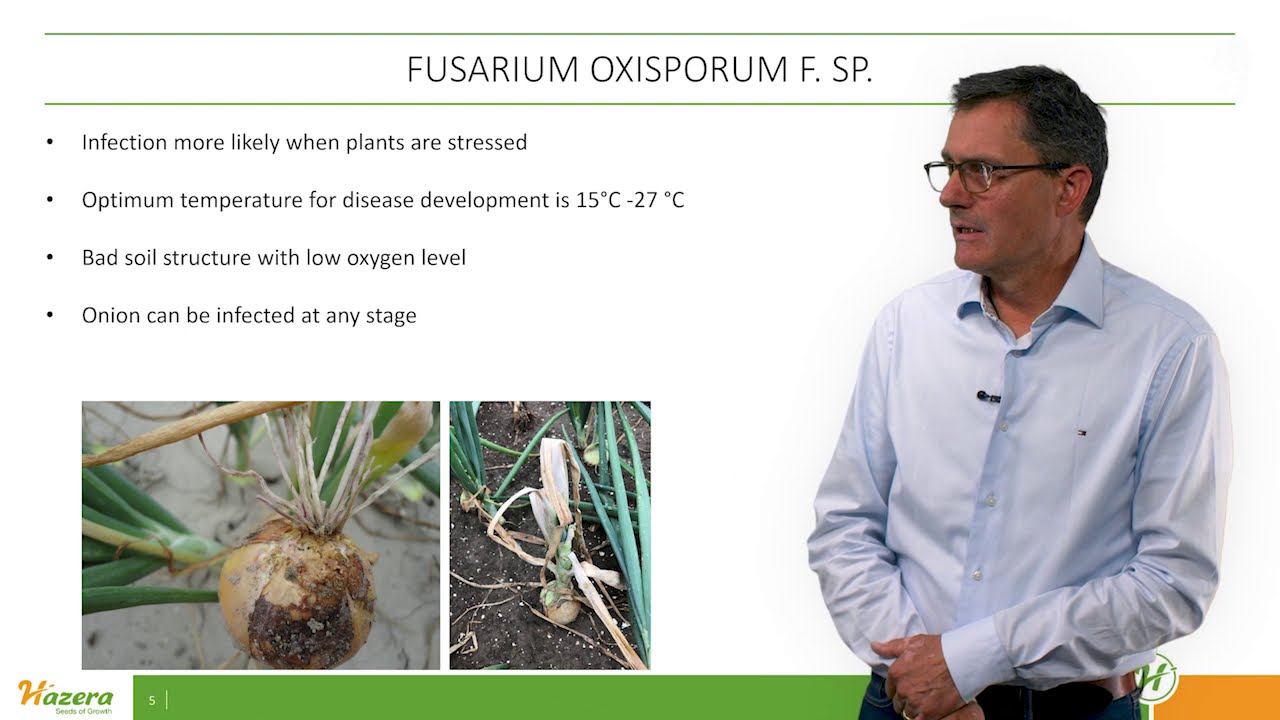 FUSARIUM OXISPORUM F. SP.

• Infection more likely when plants are stressed

• Optimum temperature for disease development is 15°C -27 °C

• Bad soil structure with low oxygen level

• Onion can be infected at any stage

Hazera
Seeds of Growth

5